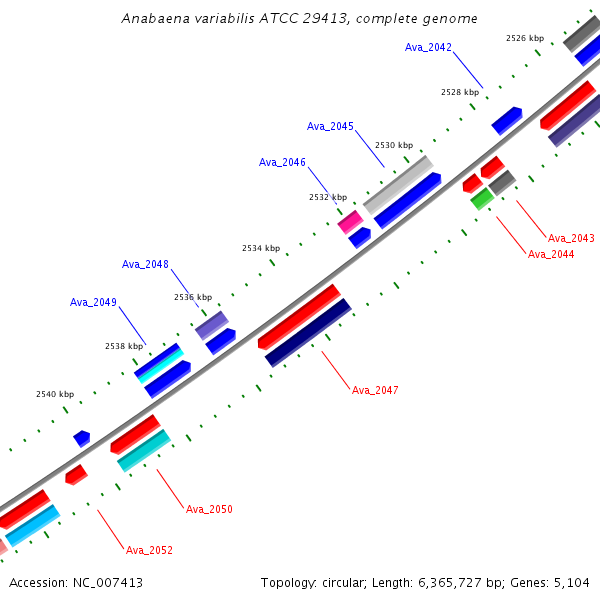 Anabaena variabilis ATCC 29413, complete genome

2526 kbp
Ava_2042
2528 kbp
Ava_2045
2530 kbp
Ava_2046
2532 kbp
Ava_2043
Ava_2044
2534 kbp
Ava_2048
2536 kbp
Ava_2049
2538 kbp
Ava_2047
2540 kbp
Ava_2050
Ava_2052

Accession: NC_007413
Topology: circular; Length: 6,365,727 bp; Genes: 5,104